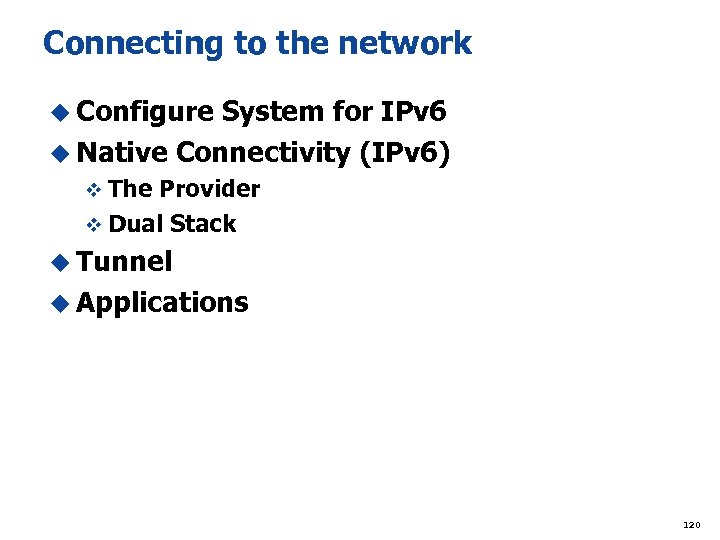 Connecting to the network

Configure System for IPv6

Native Connectivity (IPv6)

The Provider

Dual Stack

Tunnel

Applications

120